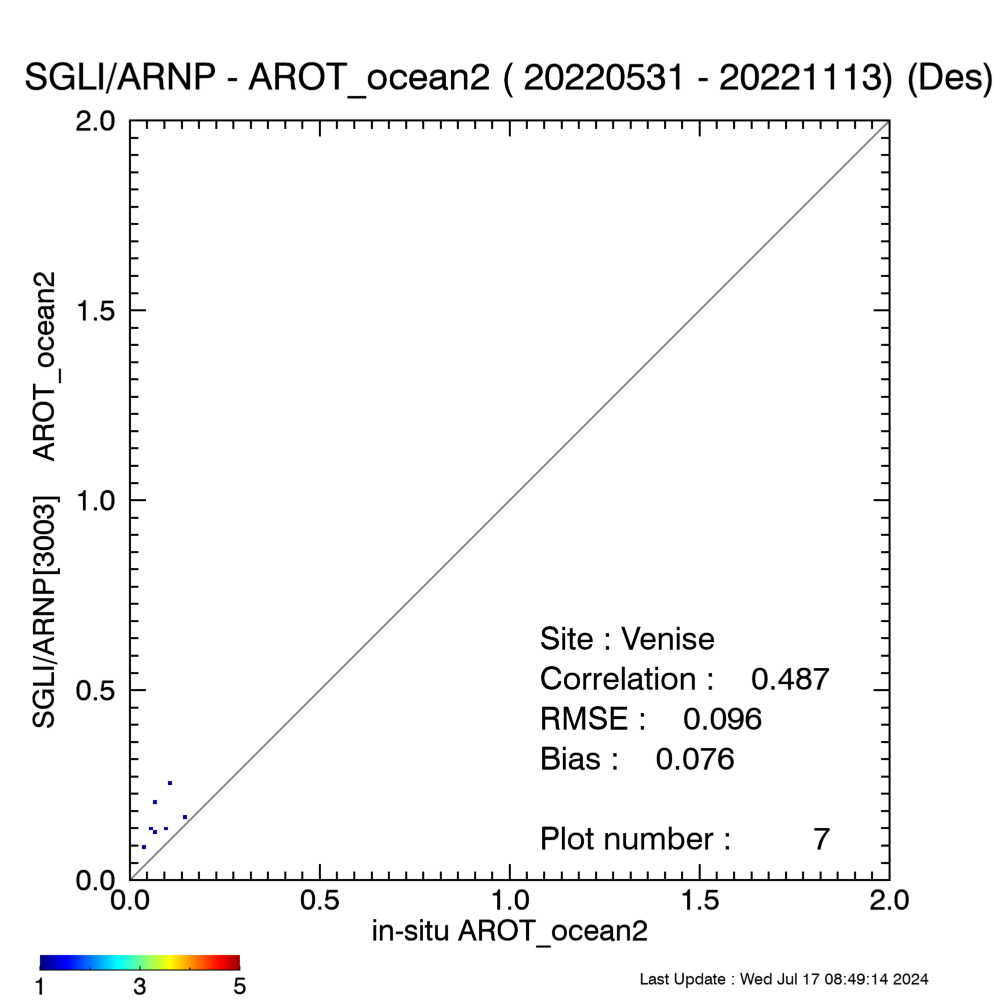 SGLI/ARNP - AROT_ocean2 ( 20220531 - 20221113) (Des)

SGLI/ARNP[3003] AROT_ocean2

2.0
1.5
1.0
0.5
0.0

0.0 0.5 1.0 1.5 2.0

in-situ AROT_ocean2

Site : Venise
Correlation : 0.487
RMSE : 0.096
Bias : 0.076

Plot number : 7

1 3 5

Last Update : Wed Jul 17 08:49:14 2024